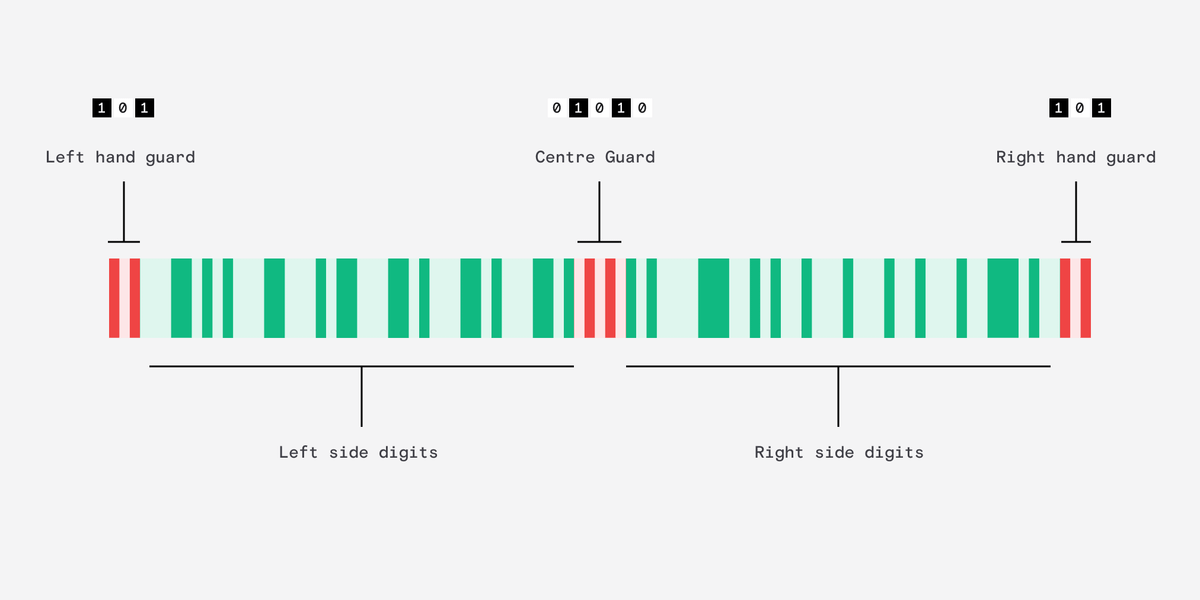 1 0 1
Left hand guard

0 1 0 1 0
Centre Guard

1 0 1
Right hand guard

Left side digits

Right side digits